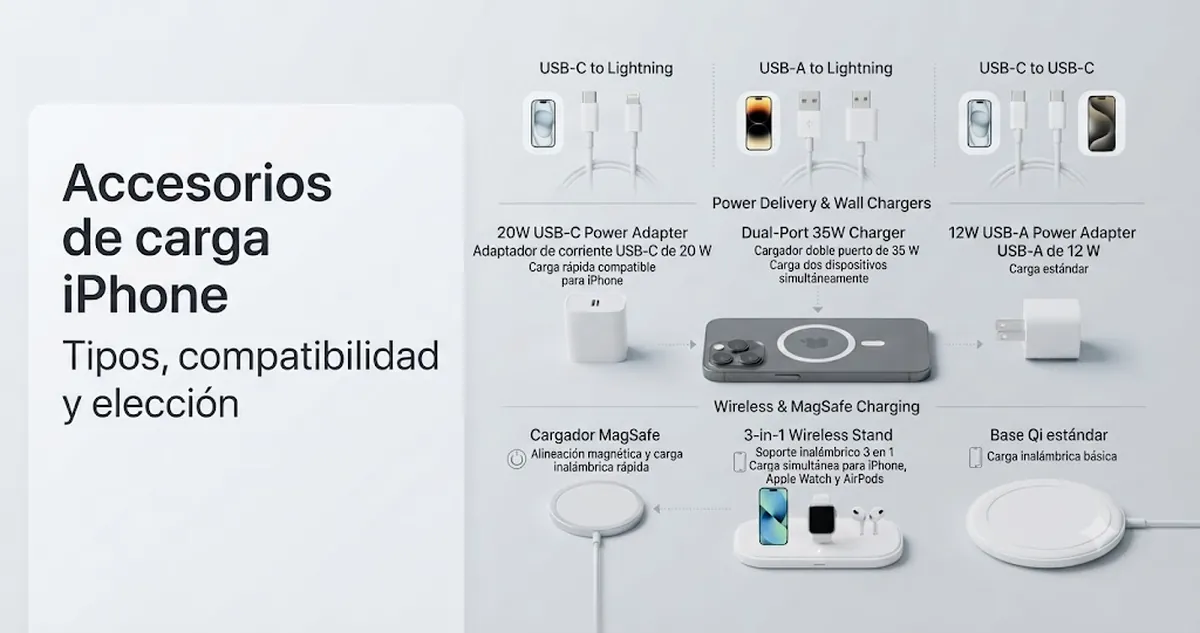 Accesorios de carga iPhone

Tipos, compatibilidad y elección

USB-C to Lightning

USB-A to Lightning

USB-C to USB-C

Power Delivery & Wall Chargers

20W USB-C Power Adapter
Adaptador de corriente USB-C de 20 W
Carga rápida compatible para iPhone

Dual-Port 35W Charger
Cargador doble puerto de 35 W
Carga dos dispositivos simultáneamente

12W USB-A Power Adapter
USB-A de 12 W
Carga estándar

Wireless & MagSafe Charging

Cargador MagSafe
Alineación magnética y carga inalámbrica rápida

3-in-1 Wireless Stand
Soporte inalámbrico 3 en 1
Carga simultánea para iPhone, Apple Watch y AirPods

Base Qi estándar
Carga inalámbrica básica